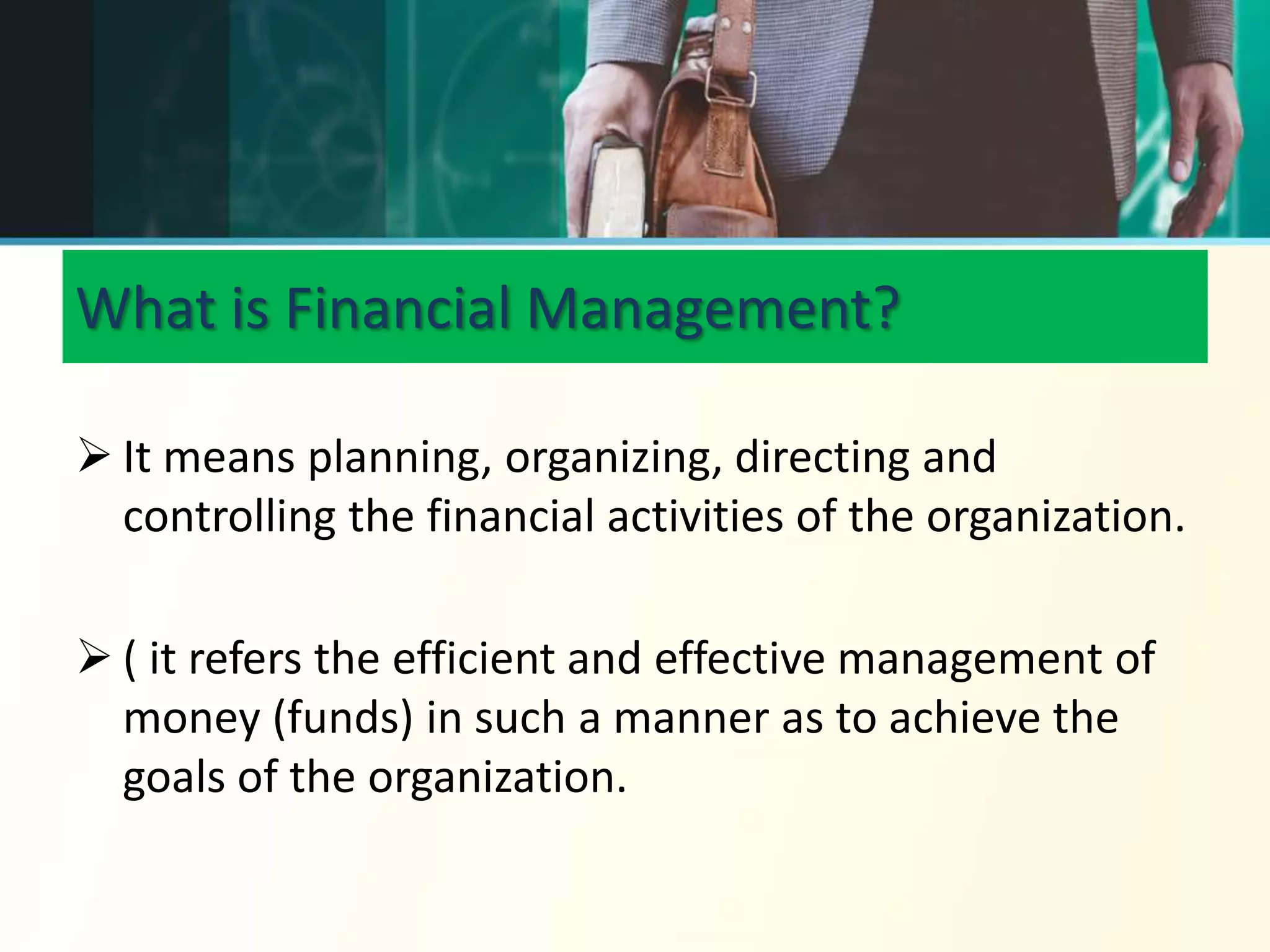 What is Financial Management?

➢ It means planning, organizing, directing and controlling the financial activities of the organization.

➢ ( it refers the efficient and effective management of money (funds) in such a manner as to achieve the goals of the organization.